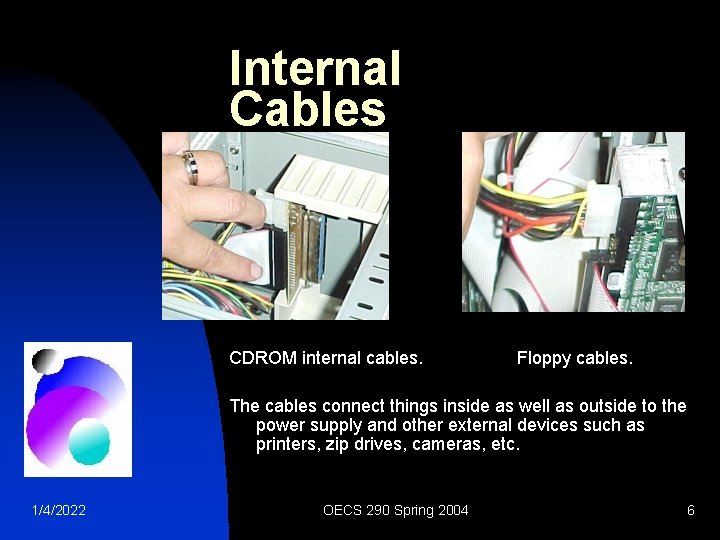 Internal Cables

CDROM internal cables.

Floppy cables.

The cables connect things inside as well as outside to the power supply and other external devices such as printers, zip drives, cameras, etc.

1/4/2022

OECS 290 Spring 2004

6